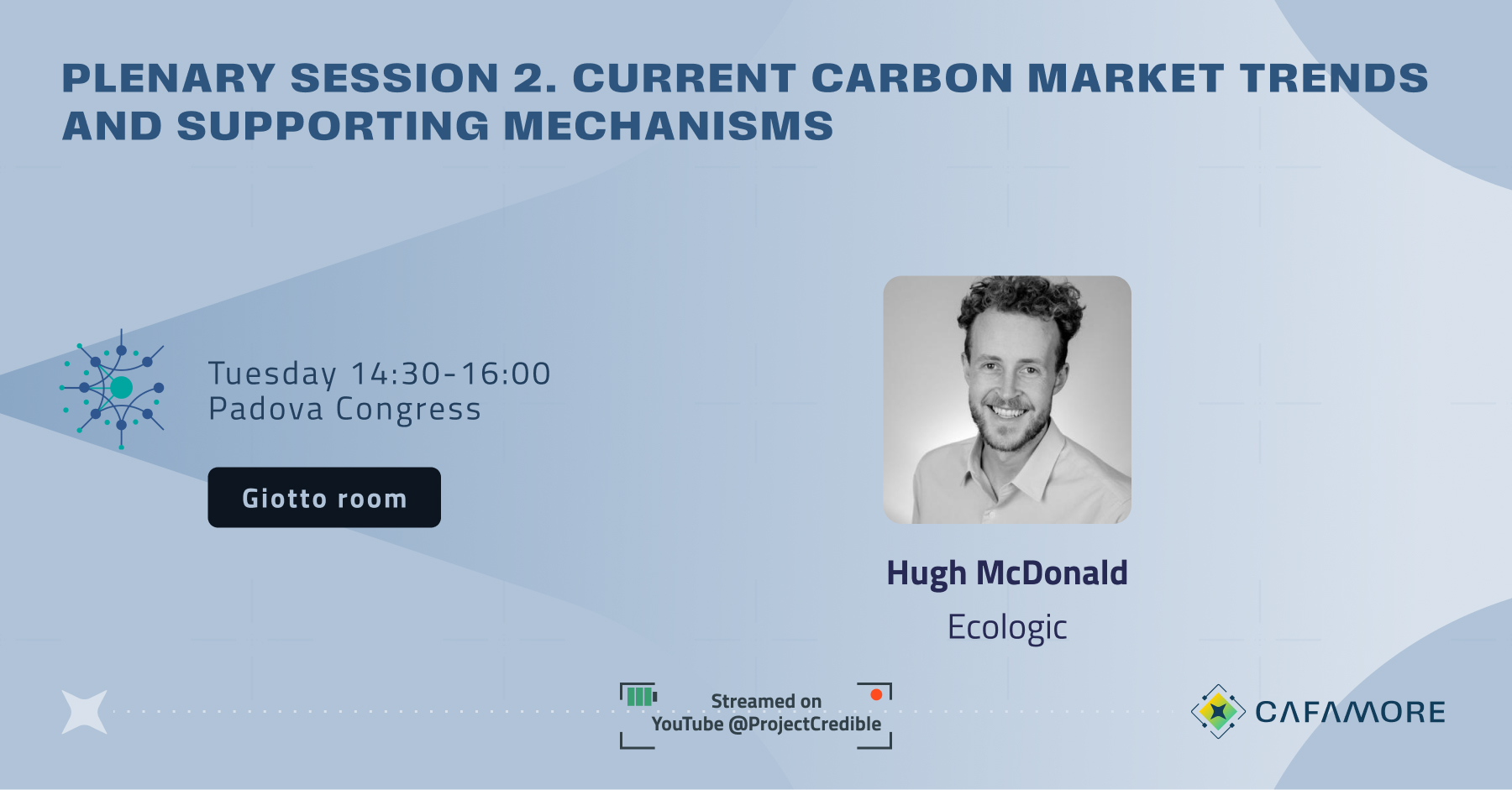 PLENARY SESSION 2. CURRENT CARBON MARKET TRENDS AND SUPPORTING MECHANISMS

Tuesday 14:30-16:00
Padova Congress

Giotto room

Hugh McDonald
Ecologic

Streamed on
YouTube @ProjectCredible

CAFAMORE